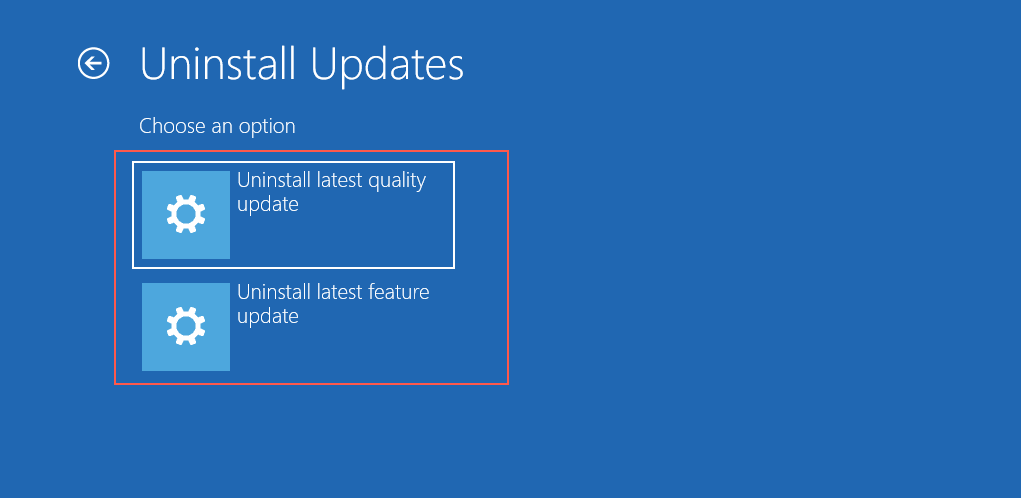 Uninstall Updates

Choose an option

Uninstall latest quality update

Uninstall latest feature update